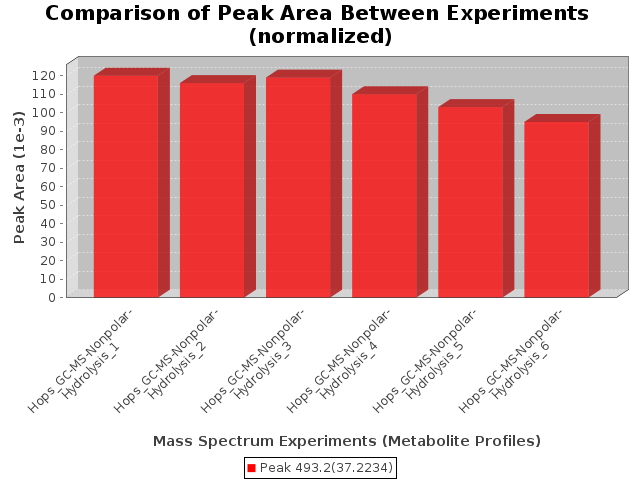 Comparison of Peak Area Between Experiments (normalized)

Peak Area (1e-3)

120
110
100
90
80
70
60
50
40
30
20
10
0

Hops_GC-MS-Nonpolar-Hydrolysis_1
Hops_GC-MS-Nonpolar-Hydrolysis_2
Hops_GC-MS-Nonpolar-Hydrolysis_3
Hops_GC-MS-Nonpolar-Hydrolysis_4
Hops_GC-MS-Nonpolar-Hydrolysis_5
Hops_GC-MS-Nonpolar-Hydrolysis_6

Mass Spectrum Experiments (Metabolite Profiles)

Peak 493.2(37.2234)